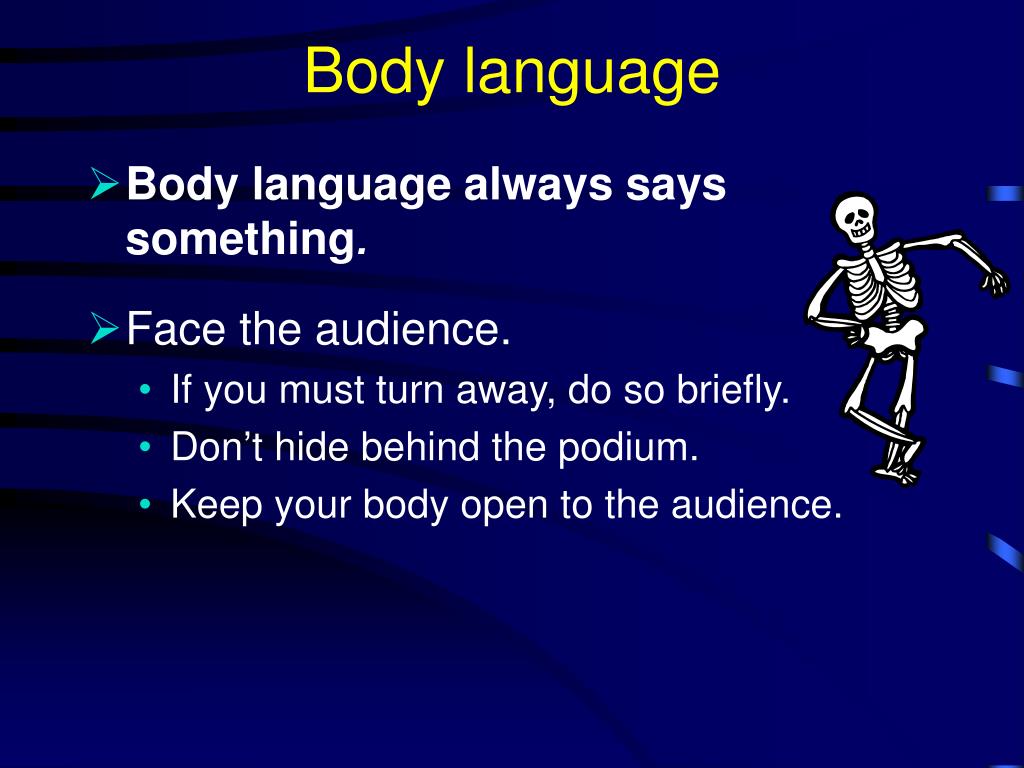 Body language

➢ Body language always says something.

➢ Face the audience.
• If you must turn away, do so briefly.
• Don’t hide behind the podium.
• Keep your body open to the audience.